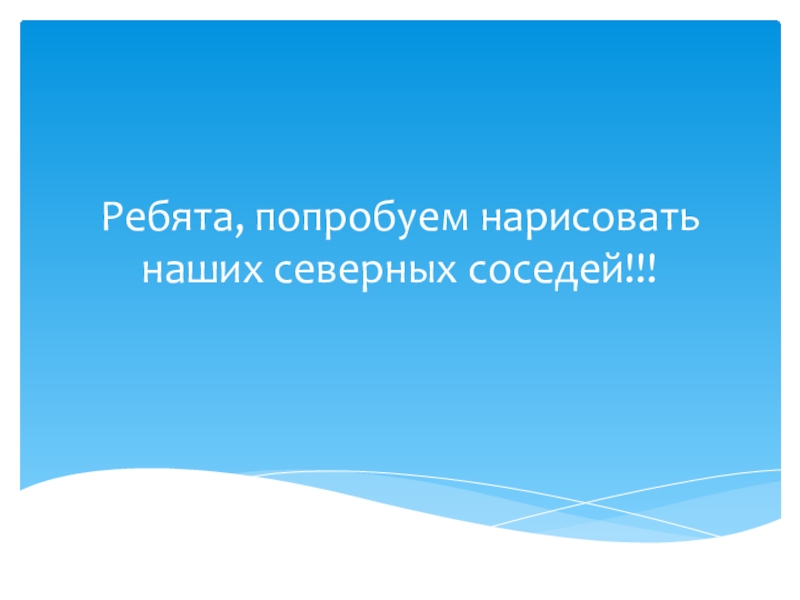 Ребята, попробуем нарисовать наших северных соседей!!!